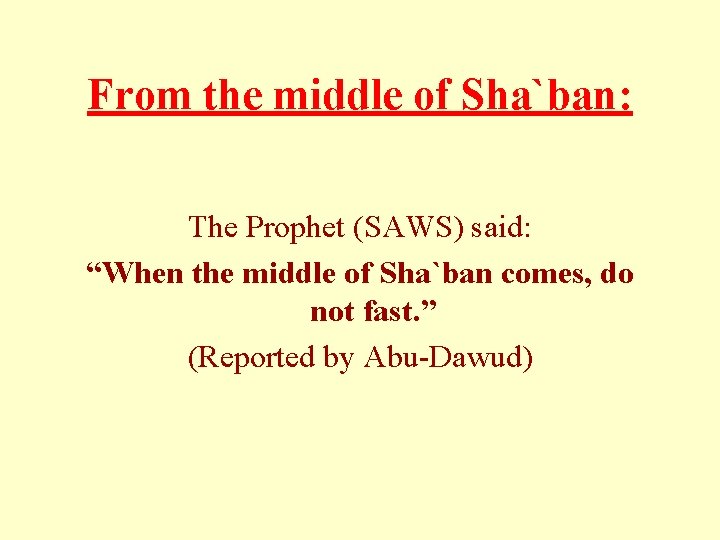 From the middle of Sha`ban:

The Prophet (SAWS) said:
“When the middle of Sha`ban comes, do not fast.”
(Reported by Abu-Dawud)